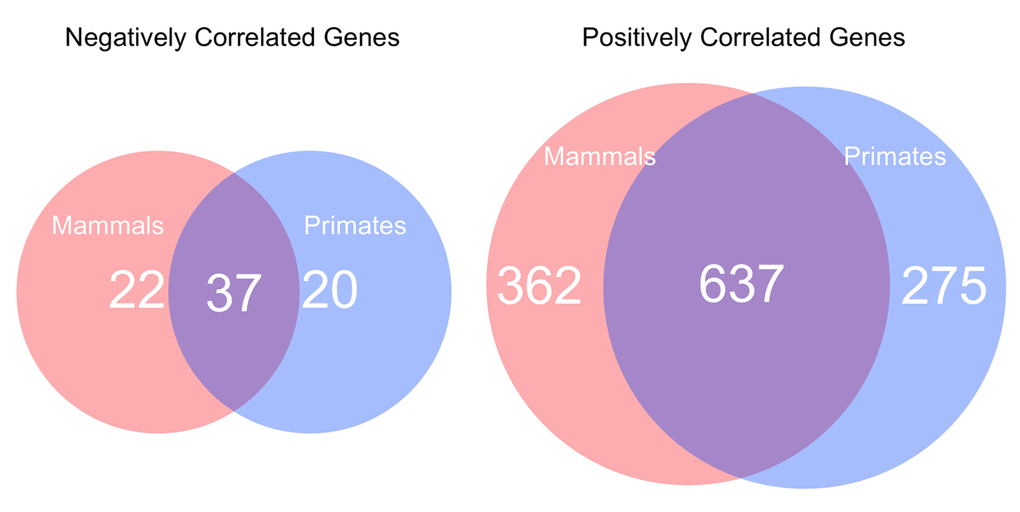 Negatively Correlated Genes

Mammals

Primates

22

37

20

Positively Correlated Genes

Mammals

Primates

362

637

275